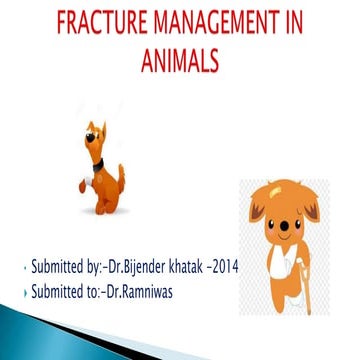 FRACTURE MANAGEMENT IN ANIMALS

Submitted by:-Dr.Bijender khatak -2014
Submitted to:-Dr.Ramniwas